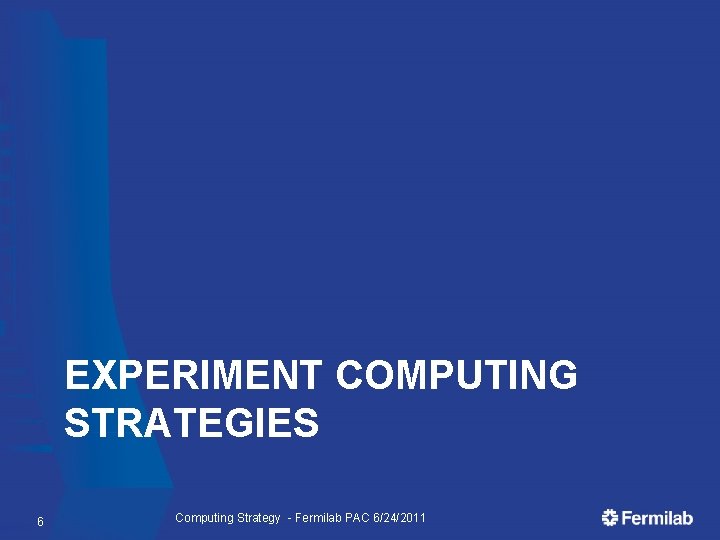 EXPERIMENT COMPUTING STRATEGIES

6

Computing Strategy - Fermilab PAC 6/24/2011

Fermilab